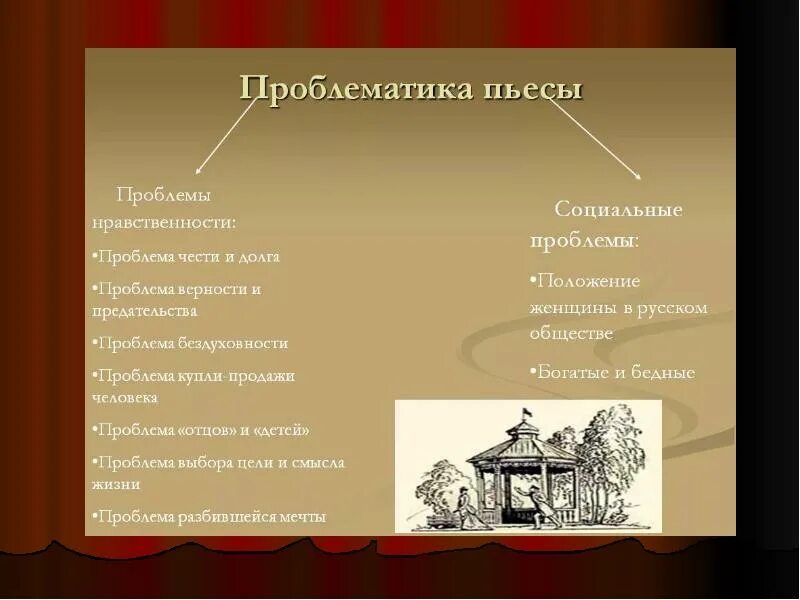 Проблематика пьесы

Проблемы нравственности:

•Проблема чести и долга

•Проблема верности и предательства

•Проблема бездуховности

•Проблема купли-продажи человека

•Проблема «отцов» и «детей»

•Проблема выбора цели и смысла жизни

•Проблема разбившейся мечты

Социальные проблемы:

•Положение женщины в русском обществе

•Богатые и бедные